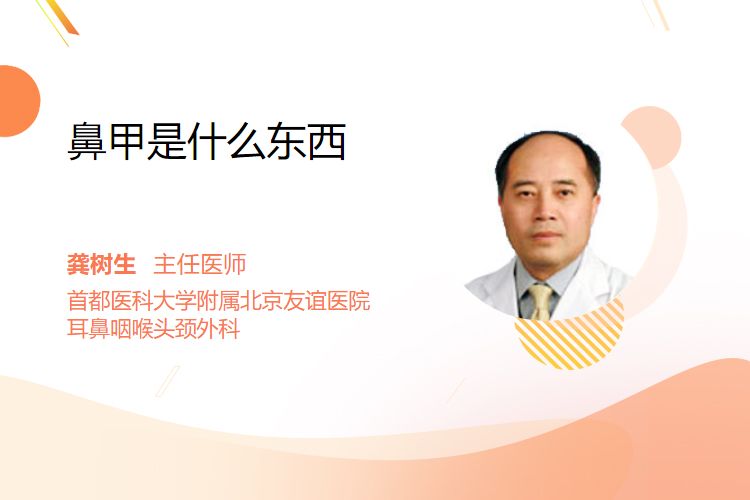 鼻甲是什么东西

龚树生 主任医师
首都医科大学附属北京友谊医院
耳鼻咽喉头颈外科